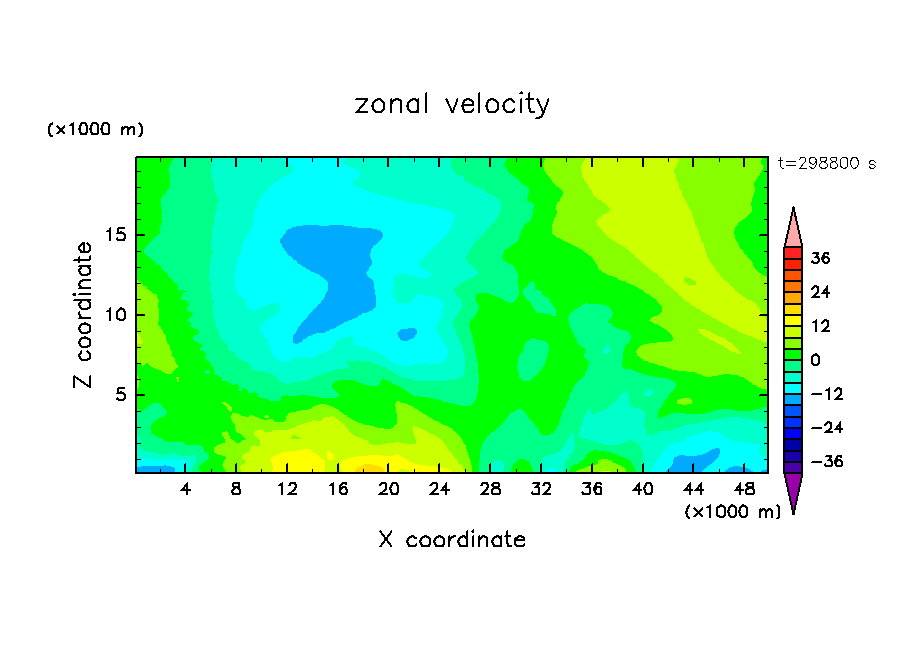 zonal velocity

(×1000 m)

t=298800 s

Z coordinate

15

10

5

4 8 12 16 20 24 28 32 36 40 44 48

(×1000 m)

X coordinate

36
24
12
0
−12
−24
−36